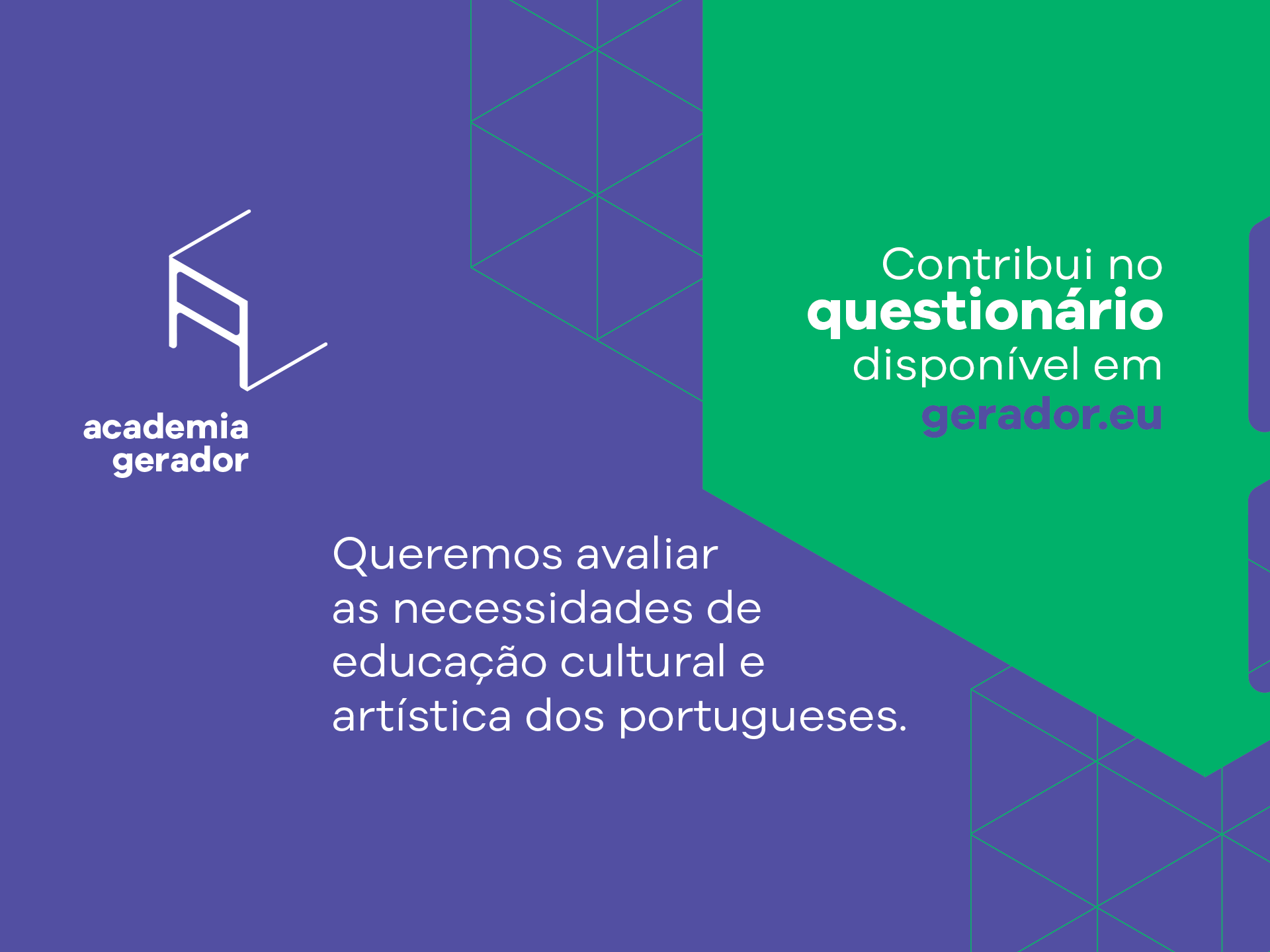 academia gerador

Contribui no questionário disponível em gerador.eu

Queremos avaliar as necessidades de educação cultural e artística dos portugueses.